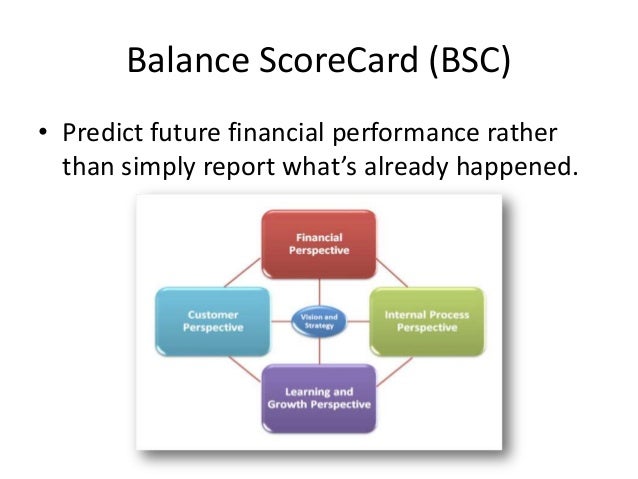 Balance ScoreCard (BSC)

• Predict future financial performance rather than simply report what's already happened.

Financial Perspective

Customer Perspective

Vision and Strategy

Internal Process Perspective

Learning and Growth Perspective